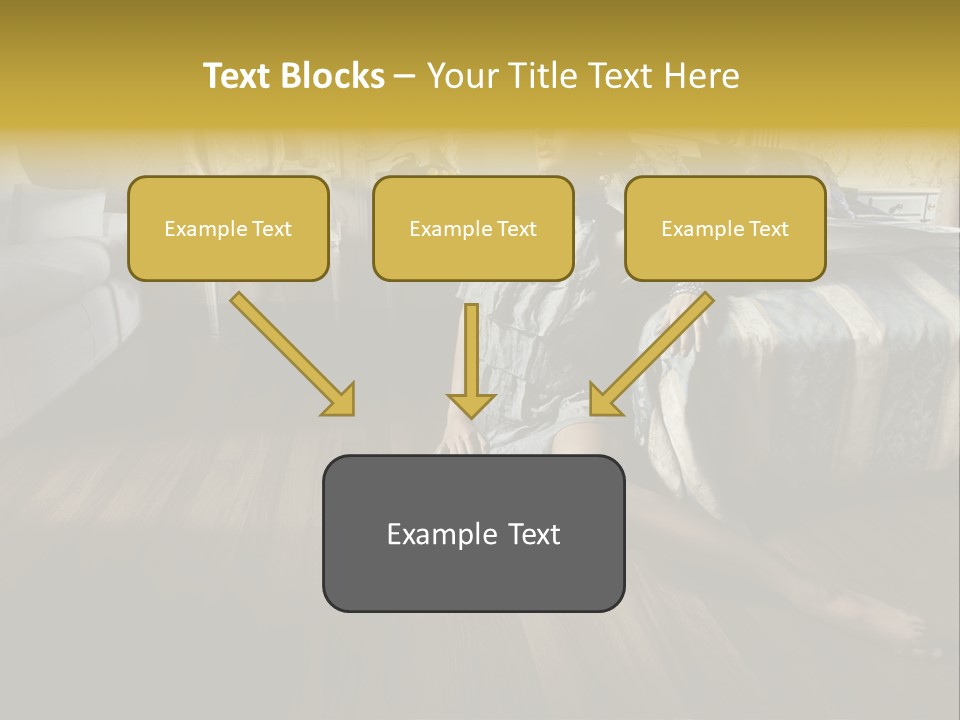 Text Blocks – Your Title Text Here

Example Text

Example Text

Example Text

Example Text